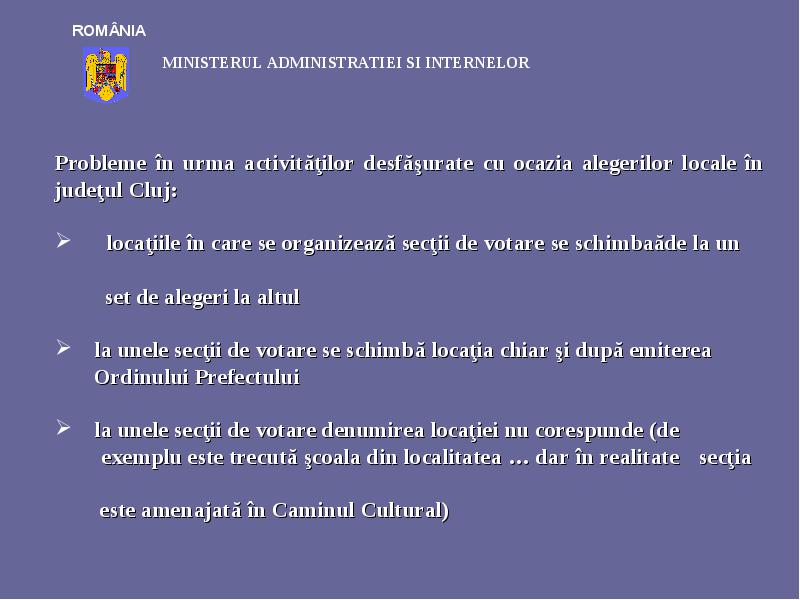 ROMÂNIA

MINISTERUL ADMINISTRATIEI SI INTERNELOR

Probleme în urma activităţilor desfăşurate cu ocazia alegerilor locale în judeţul Cluj:

➢ locaţiile în care se organizează secţii de votare se schimbaăde la un

set de alegeri la altul

➢ la unele secţii de votare se schimbă locaţia chiar şi după emiterea Ordinului Prefectului

➢ la unele secţii de votare denumirea locaţiei nu corespunde (de exemplu este trecută şcoala din localitatea … dar în realitate secţia

este amenajată în Caminul Cultural)